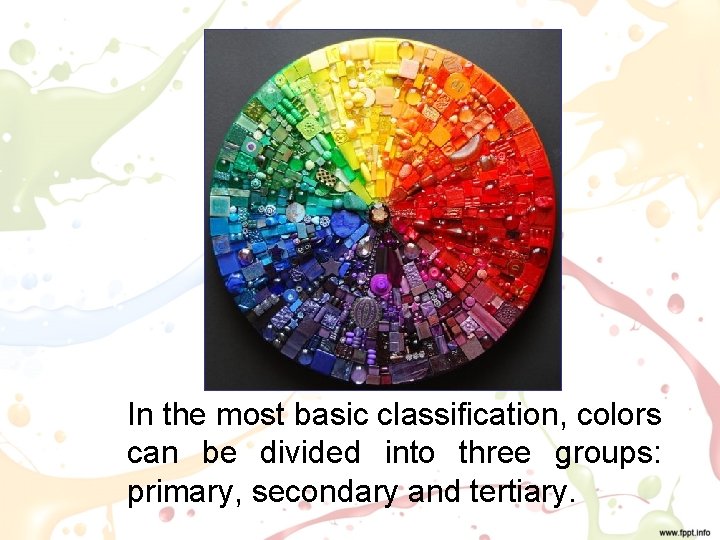 In the most basic classification, colors can be divided into three groups: primary, secondary and tertiary.

www.fppt.info